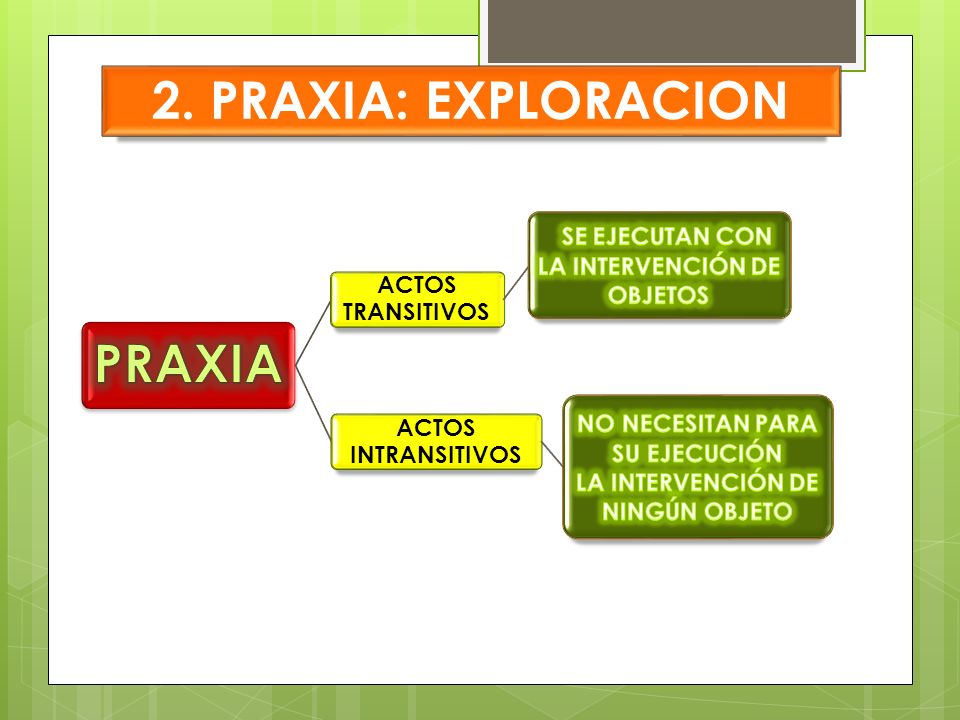 2. PRAXIA: EXPLORACION

PRAXIA

ACTOS TRANSITIVOS

SE EJECUTAN CON LA INTERVENCIÓN DE OBJETOS

ACTOS INTRANSITIVOS

NO NECESITAN PARA SU EJECUCIÓN LA INTERVENCIÓN DE NINGÚN OBJETO